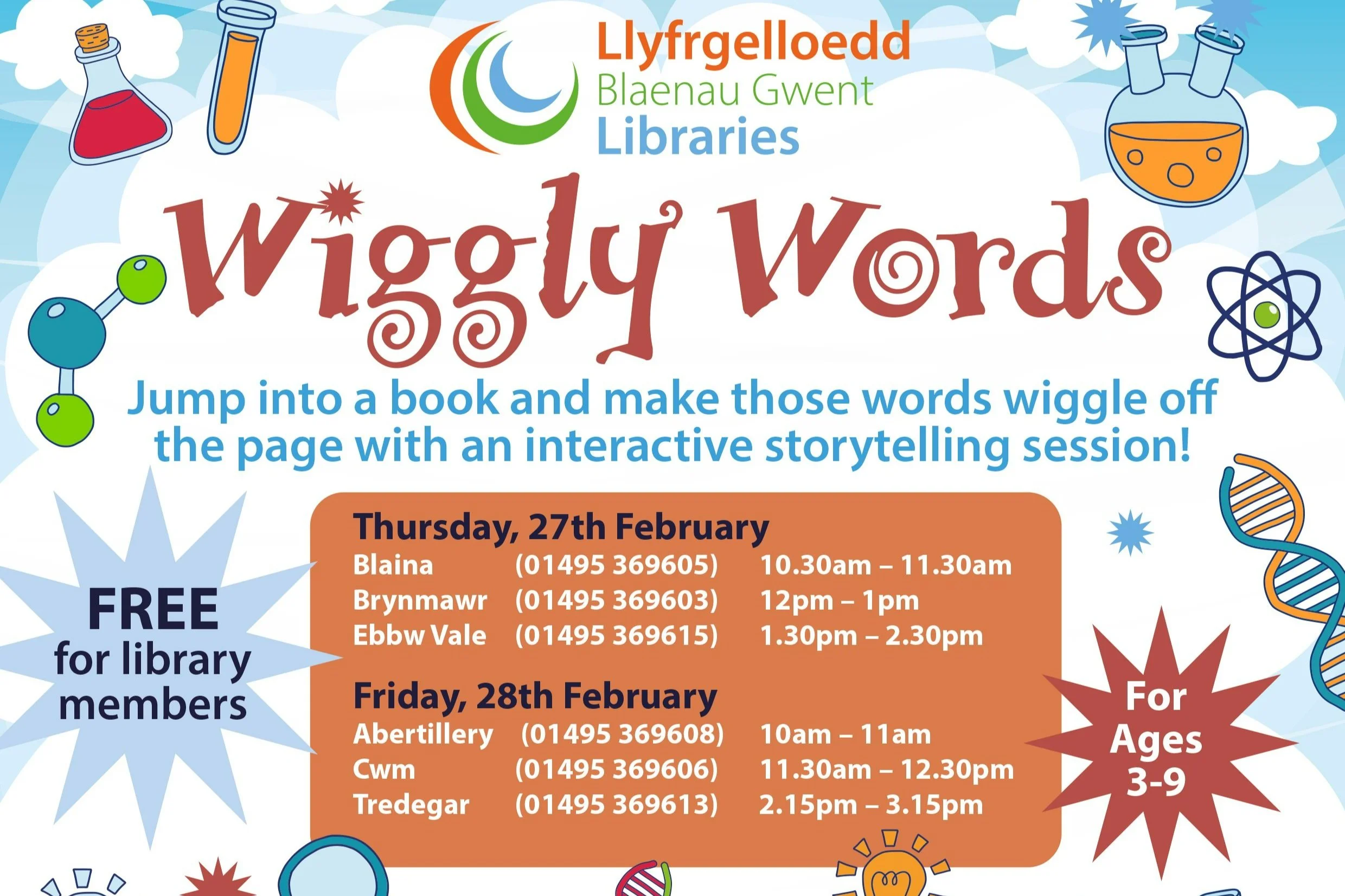 Llyfrgelloedd
Blaenau Gwent
Libraries

Wiggly Words

Jump into a book and make those words wiggle off the page with an interactive storytelling session!

FREE for library members

Thursday, 27th February

| Blaina | (01495 369605) | 10.30am – 11.30am |
|---|---|---|
| Brynmawr | (01495 369603) | 12pm – 1pm |
| Ebbw Vale | (01495 369615) | 1.30pm – 2.30pm |

Friday, 28th February

| Abertillery | (01495 369608) | 10am – 11am |
|---|---|---|
| Cwm | (01495 369606) | 11.30am – 12.30pm |
| Tredegar | (01495 369613) | 2.15pm – 3.15pm |

For Ages 3-9